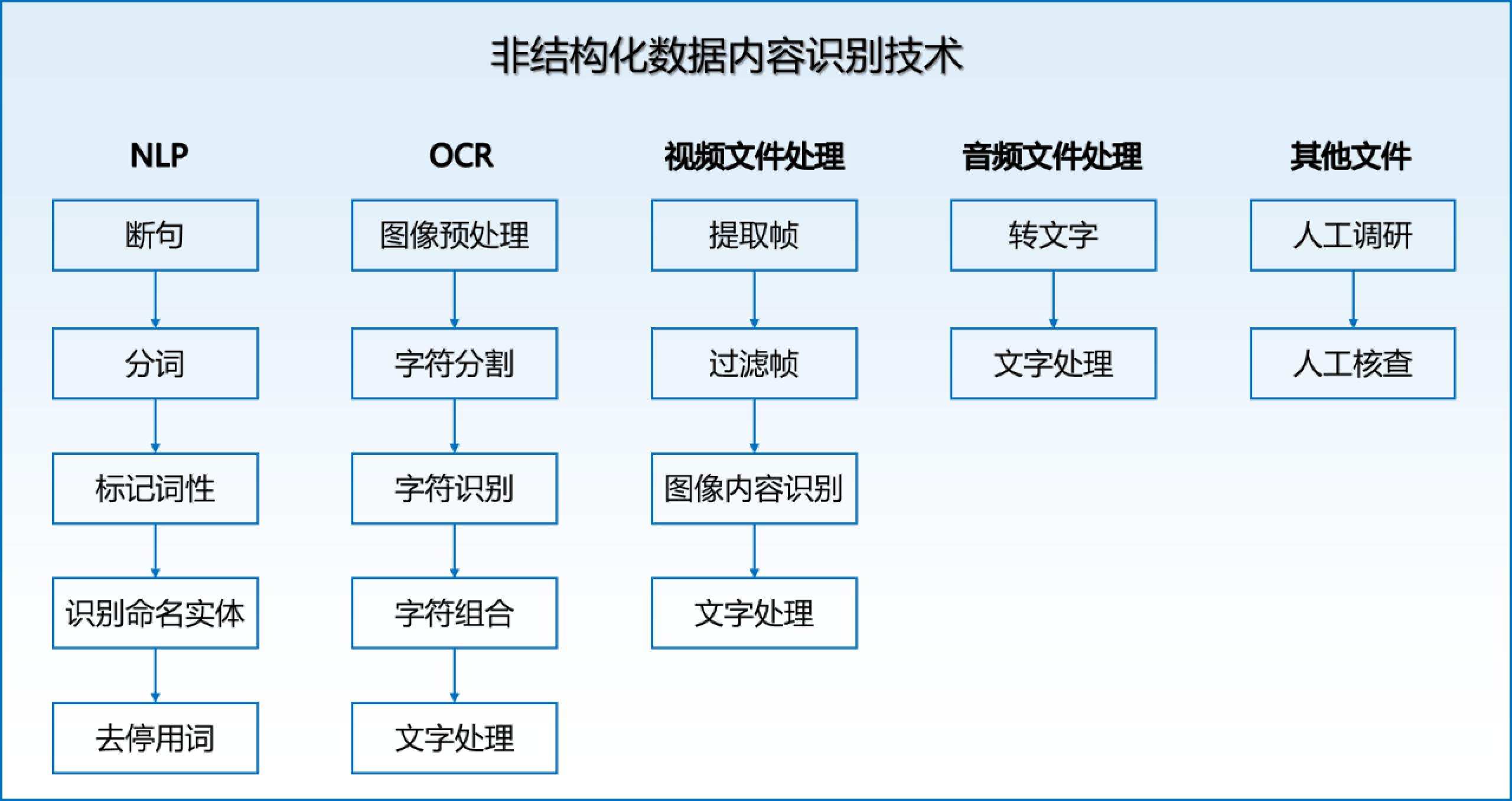 非结构化数据内容识别技术

NLP

断句

分词

标记词性

识别命名实体

去停用词

OCR

图像预处理

字符分割

字符识别

字符组合

文字处理

视频文件处理

提取帧

过滤帧

图像内容识别

文字处理

音频文件处理

转文字

文字处理

其他文件

人工调研

人工核查